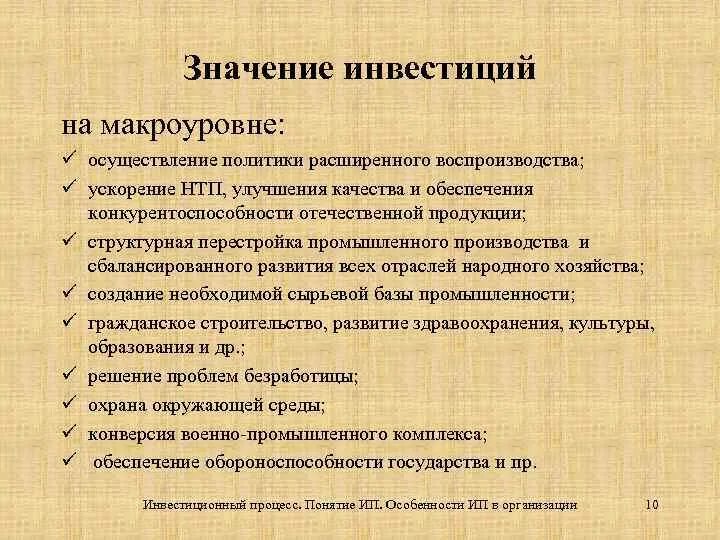 Значение инвестиций

на макроуровне:

✓ осуществление политики расширенного воспроизводства;
✓ ускорение НТП, улучшения качества и обеспечения конкурентоспособности отечественной продукции;
✓ структурная перестройка промышленного производства и сбалансированного развития всех отраслей народного хозяйства;
✓ создание необходимой сырьевой базы промышленности;
✓ гражданское строительство, развитие здравоохранения, культуры, образования и др.;
✓ решение проблем безработицы;
✓ охрана окружающей среды;
✓ конверсия военно-промышленного комплекса;
✓ обеспечение обороноспособности государства и пр.

Инвестиционный процесс. Понятие ИП. Особенности ИП в организации 10